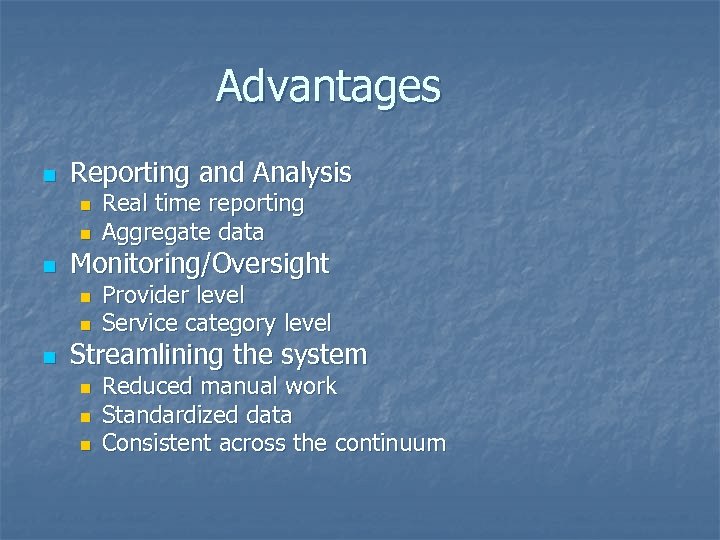 Advantages

- Reporting and Analysis
  - Real time reporting
  - Aggregate data
- Monitoring/Oversight
  - Provider level
  - Service category level
- Streamlining the system
  - Reduced manual work
  - Standardized data
  - Consistent across the continuum